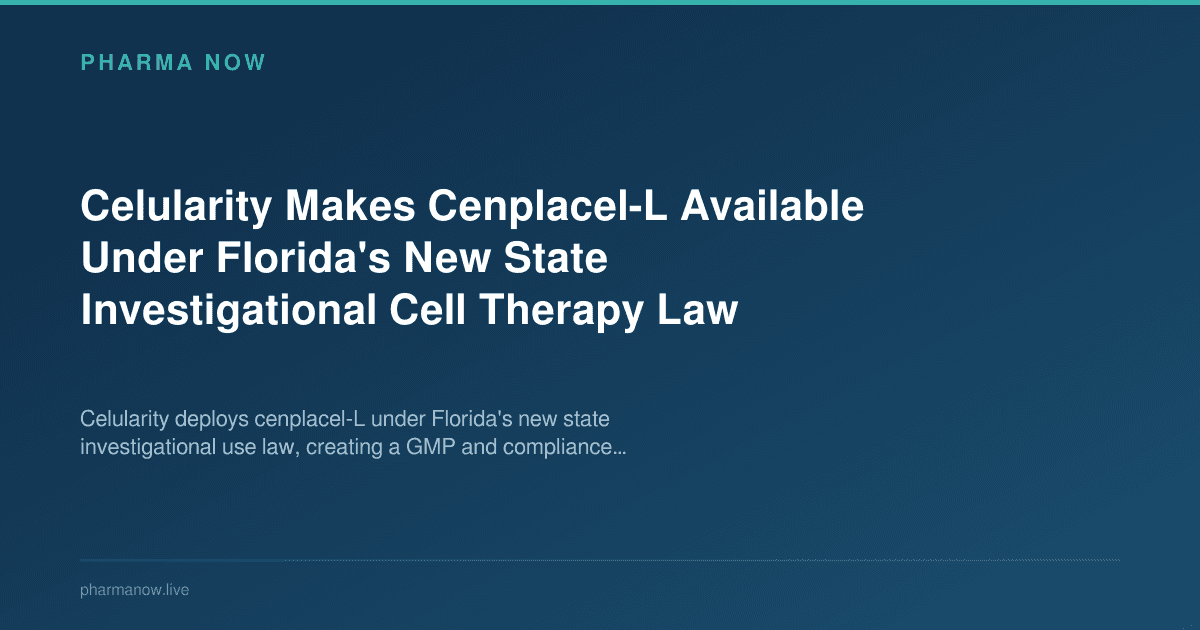 PHARMA NOW

Celularity Makes Cenplacel-L Available Under Florida's New State Investigational Cell Therapy Law

Celularity deploys cenplacel-L under Florida's new state investigational use law, creating a GMP and compliance...

pharmanow.live